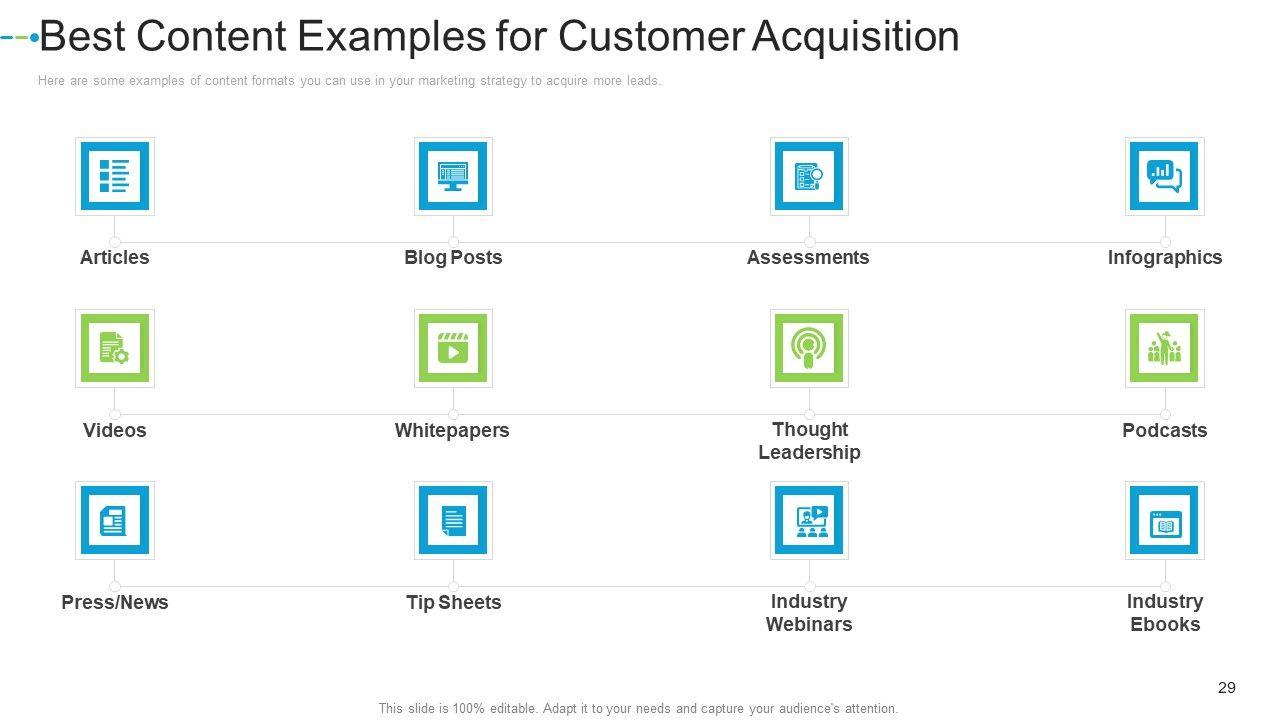 Best Content Examples for Customer Acquisition

Here are some examples of content formats you can use in your marketing strategy to acquire more leads.

Articles

Blog Posts

Assessments

Infographics

Videos

Whitepapers

Thought Leadership

Podcasts

Press/News

Tip Sheets

Industry Webinars

Industry Ebooks

29

This slide is 100% editable. Adapt it to your needs and capture your audience's attention.